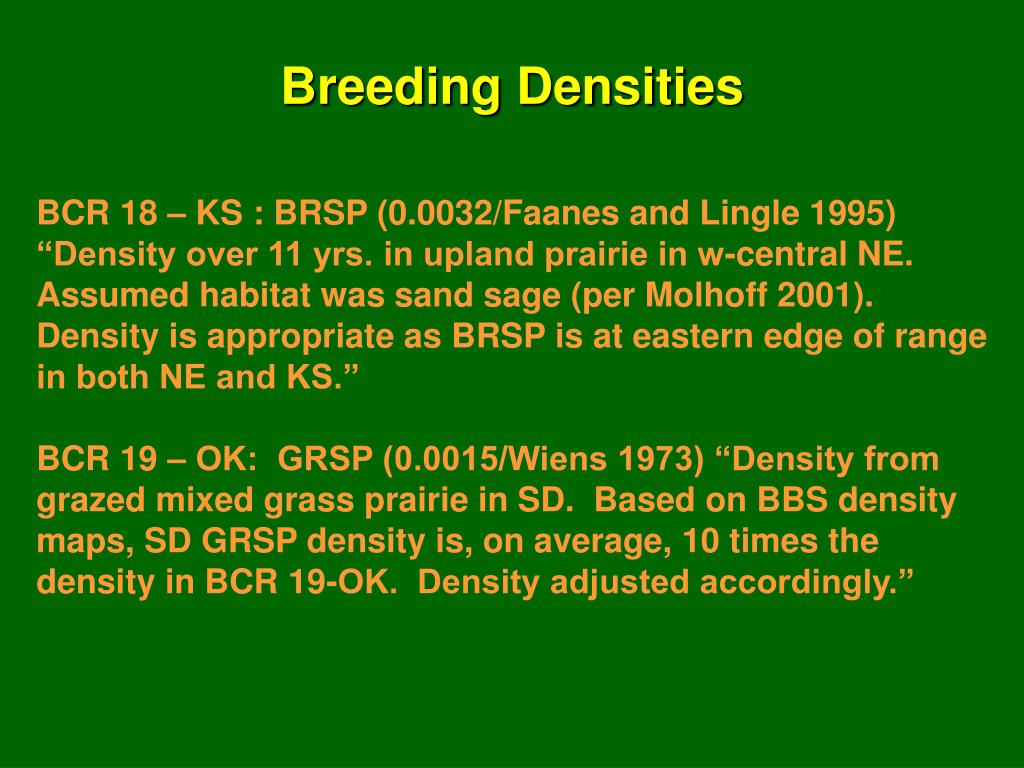 Breeding Densities

BCR 18 – KS : BRSP (0.0032/Faanes and Lingle 1995) “Density over 11 yrs. in upland prairie in w-central NE. Assumed habitat was sand sage (per Molhoff 2001). Density is appropriate as BRSP is at eastern edge of range in both NE and KS.”

BCR 19 – OK: GRSP (0.0015/Wiens 1973) “Density from grazed mixed grass prairie in SD. Based on BBS density maps, SD GRSP density is, on average, 10 times the density in BCR 19-OK. Density adjusted accordingly.”